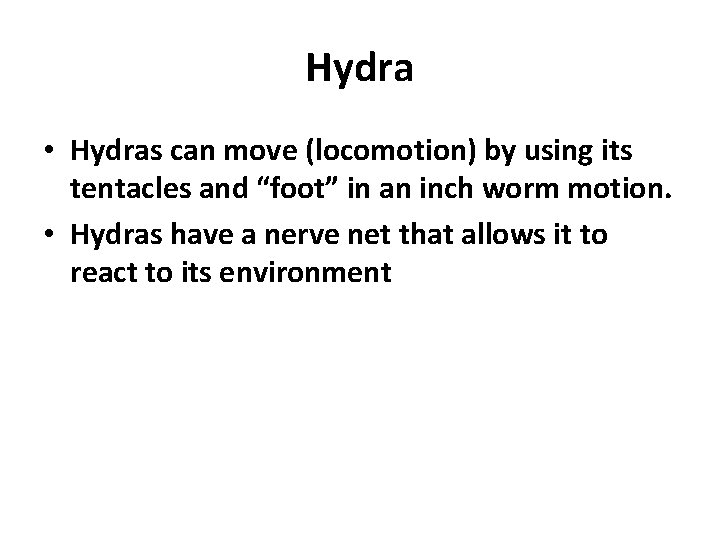 Hydra

• Hydras can move (locomotion) by using its tentacles and “foot” in an inch worm motion.
• Hydras have a nerve net that allows it to react to its environment